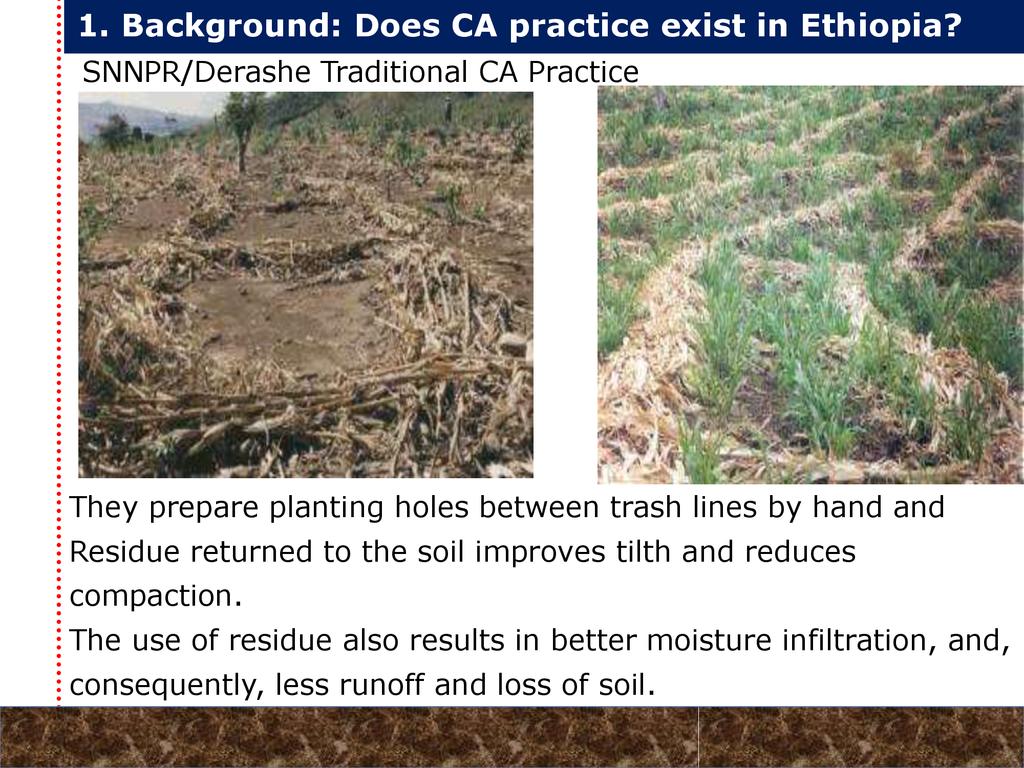 1. Background: Does CA practice exist in Ethiopia?

SNNPR/Derashe Traditional CA Practice

They prepare planting holes between trash lines by hand and Residue returned to the soil improves tilth and reduces compaction.

The use of residue also results in better moisture infiltration, and, consequently, less runoff and loss of soil.